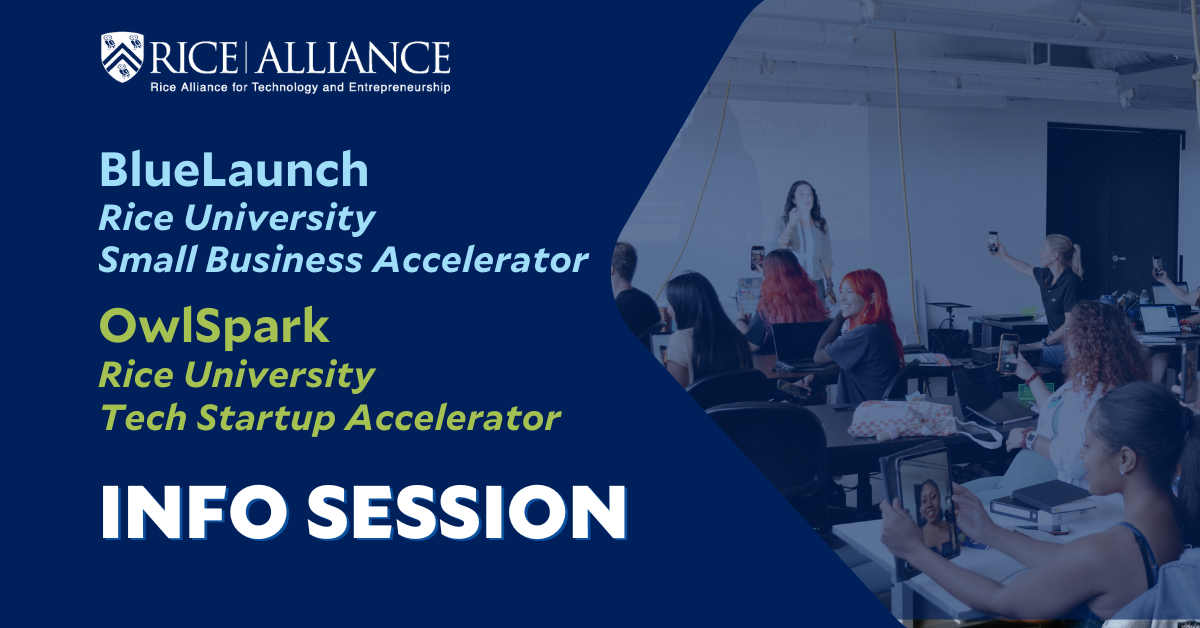 RICE | ALLIANCE
Rice Alliance for Technology and Entrepreneurship

BlueLaunch
Rice University
Small Business Accelerator

OwlSpark
Rice University
Tech Startup Accelerator

INFO SESSION